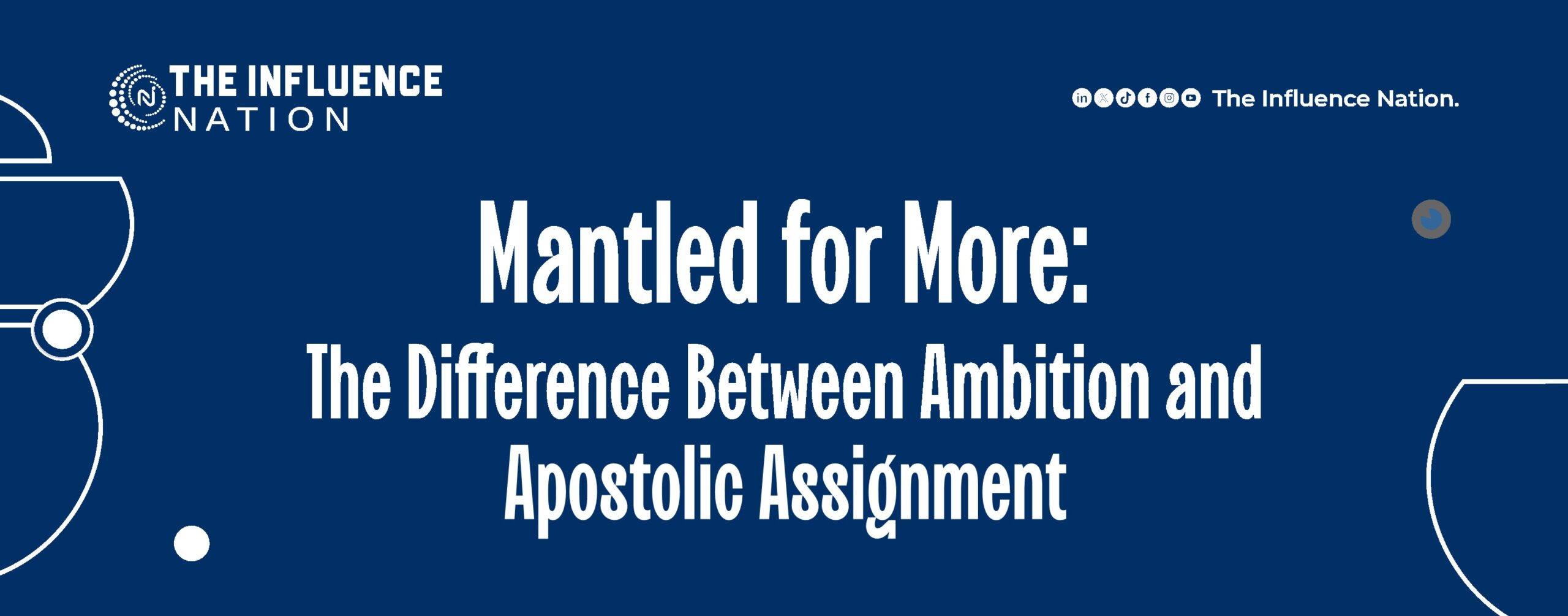 THE INFLUENCE NATION

The Influence Nation.

Mantled for More:

The Difference Between Ambition and Apostolic Assignment